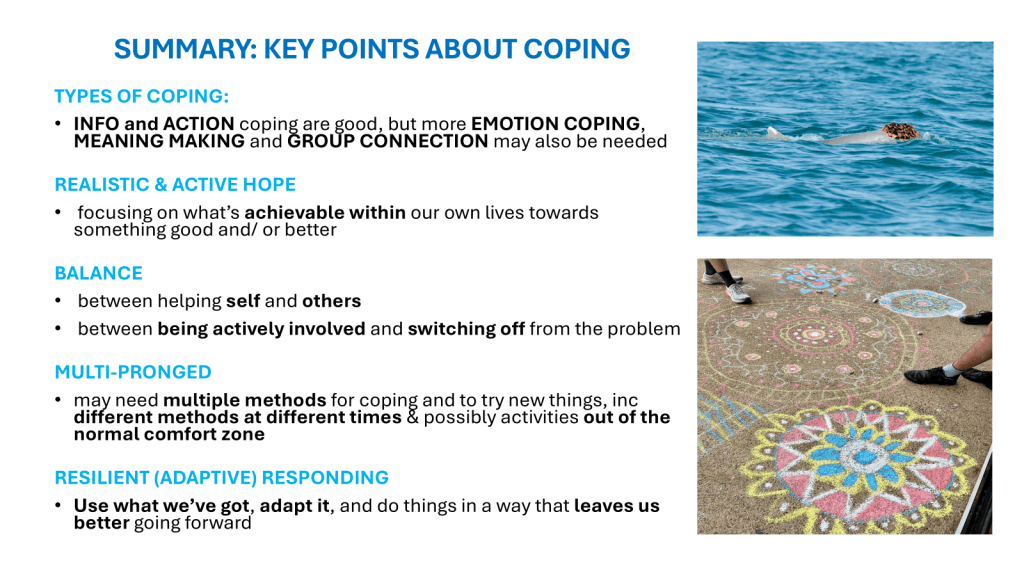 SUMMARY: KEY POINTS ABOUT COPING

TYPES OF COPING:

• INFO and ACTION coping are good, but more EMOTION COPING, MEANING MAKING and GROUP CONNECTION may also be needed

REALISTIC & ACTIVE HOPE

• focusing on what's achievable within our own lives towards something good and/ or better

BALANCE

• between helping self and others

• between being actively involved and switching off from the problem

MULTI-PRONGED

• may need multiple methods for coping and to try new things, inc different methods at different times & possibly activities out of the normal comfort zone

RESILIENT (ADAPTIVE) RESPONDING

• Use what we've got, adapt it, and do things in a way that leaves us better going forward